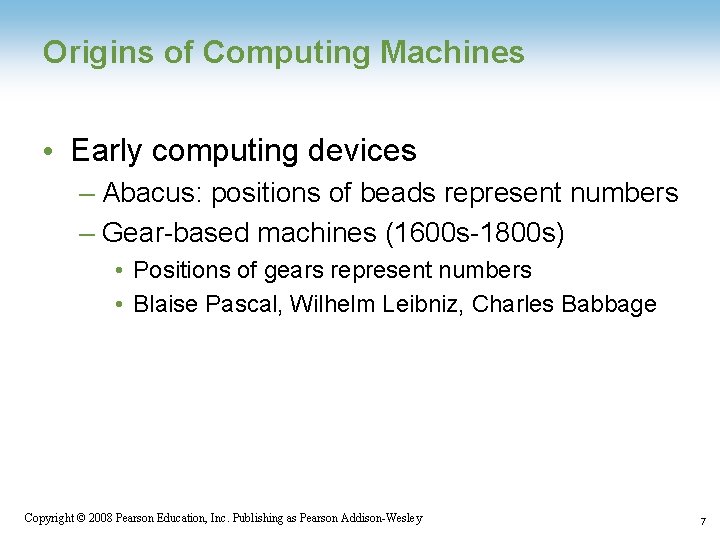 Origins of Computing Machines

• Early computing devices
– Abacus: positions of beads represent numbers
– Gear-based machines (1600s-1800s)
• Positions of gears represent numbers
• Blaise Pascal, Wilhelm Leibniz, Charles Babbage

Copyright © 2008 Pearson Education, Inc. Publishing as Pearson Addison-Wesley

7